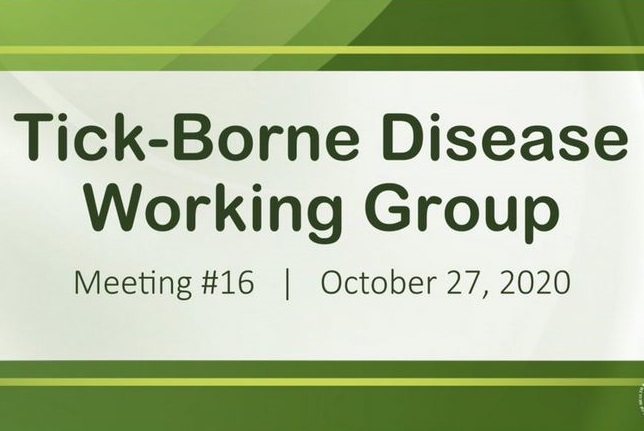 Tick-Borne Disease Working Group

Meeting #16 | October 27, 2020